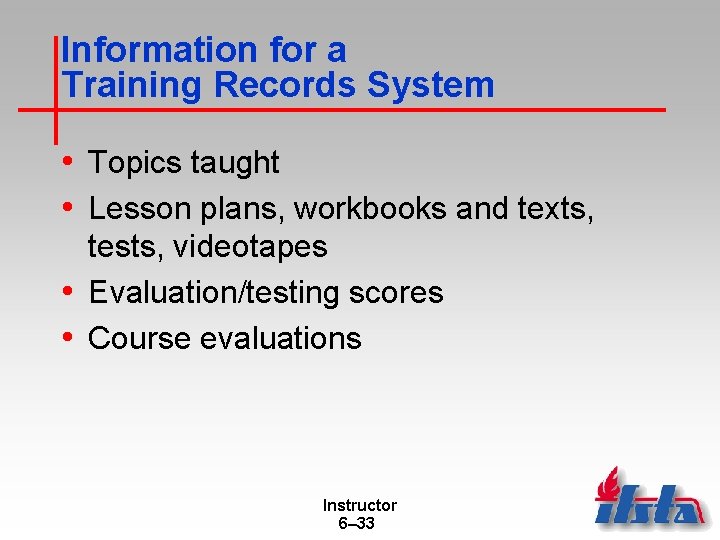 Information for a Training Records System

• Topics taught
• Lesson plans, workbooks and texts, tests, videotapes
• Evaluation/testing scores
• Course evaluations

Instructor
6–33

ifsta